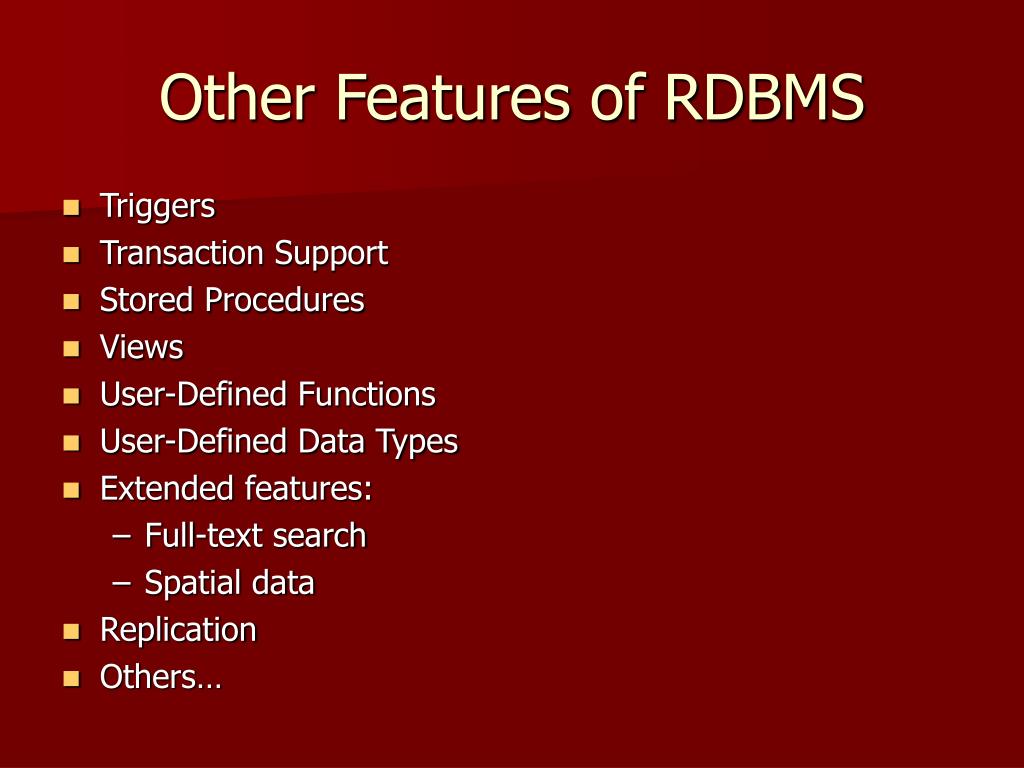 Other Features of RDBMS

- Triggers
- Transaction Support
- Stored Procedures
- Views
- User-Defined Functions
- User-Defined Data Types
- Extended features:
  – Full-text search
  – Spatial data
- Replication
- Others…